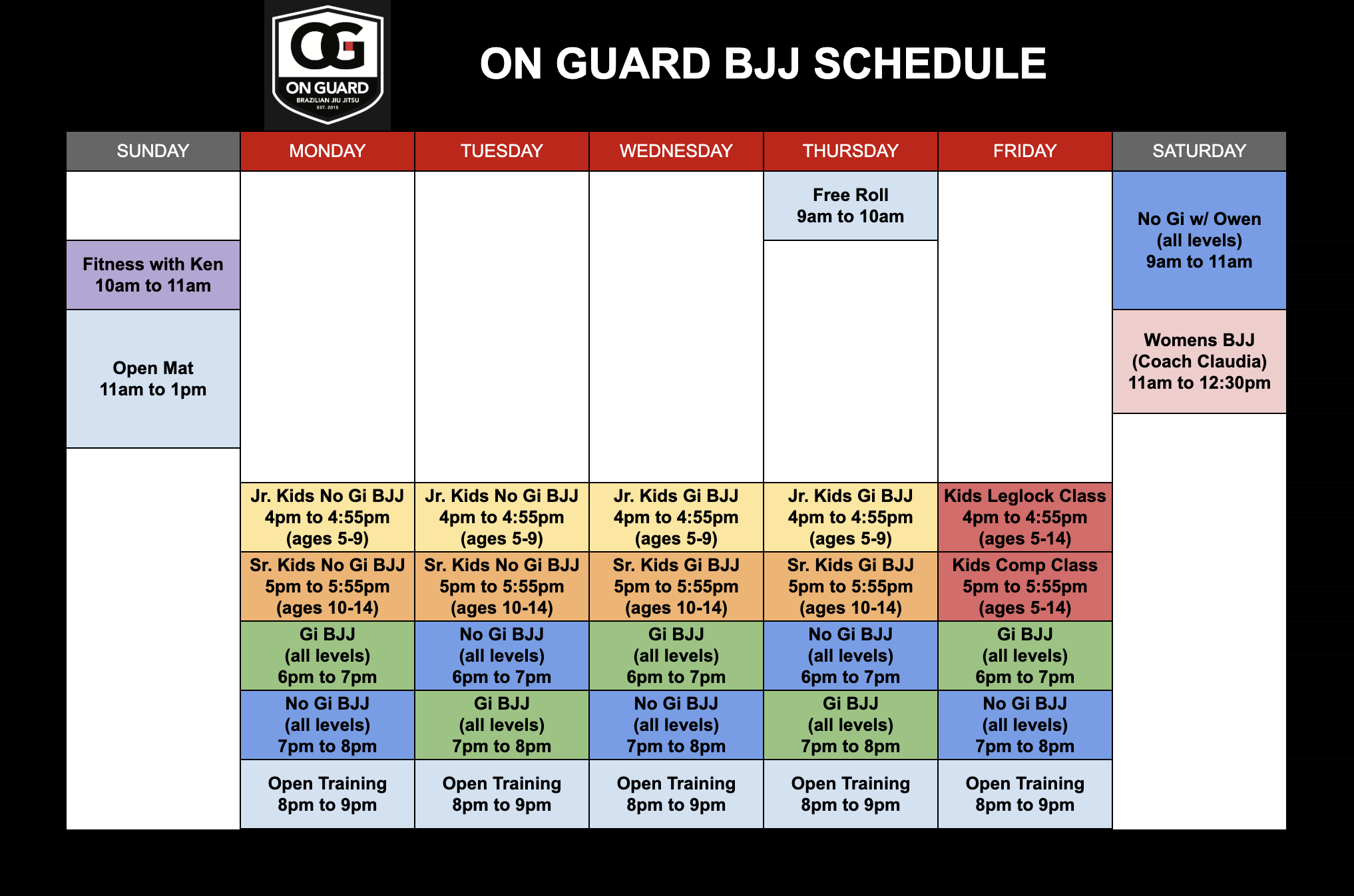 OG
ON GUARD
BRAZILIAN JIU JITSU
EST. 2015

ON GUARD BJJ SCHEDULE

| SUNDAY | MONDAY | TUESDAY | WEDNESDAY | THURSDAY | FRIDAY | SATURDAY |
|---|---|---|---|---|---|---|
| | | | | Free Roll 9am to 10am | | No Gi w/ Owen (all levels) 9am to 11am |
| Fitness with Ken 10am to 11am | | | | | | |
| Open Mat 11am to 1pm | | | | | | Womens BJJ (Coach Claudia) 11am to 12:30pm |
| | Jr. Kids No Gi BJJ 4pm to 4:55pm (ages 5-9) | Jr. Kids No Gi BJJ 4pm to 4:55pm (ages 5-9) | Jr. Kids Gi BJJ 4pm to 4:55pm (ages 5-9) | Jr. Kids Gi BJJ 4pm to 4:55pm (ages 5-9) | Kids Leglock Class 4pm to 4:55pm (ages 5-14) | |
| | Sr. Kids No Gi BJJ 5pm to 5:55pm (ages 10-14) | Sr. Kids No Gi BJJ 5pm to 5:55pm (ages 10-14) | Sr. Kids Gi BJJ 5pm to 5:55pm (ages 10-14) | Sr. Kids Gi BJJ 5pm to 5:55pm (ages 10-14) | Kids Comp Class 5pm to 5:55pm (ages 5-14) | |
| | Gi BJJ (all levels) 6pm to 7pm | No Gi BJJ (all levels) 6pm to 7pm | Gi BJJ (all levels) 6pm to 7pm | No Gi BJJ (all levels) 6pm to 7pm | Gi BJJ (all levels) 6pm to 7pm | |
| | No Gi BJJ (all levels) 7pm to 8pm | Gi BJJ (all levels) 7pm to 8pm | No Gi BJJ (all levels) 7pm to 8pm | Gi BJJ (all levels) 7pm to 8pm | No Gi BJJ (all levels) 7pm to 8pm | |
| | Open Training 8pm to 9pm | Open Training 8pm to 9pm | Open Training 8pm to 9pm | Open Training 8pm to 9pm | Open Training 8pm to 9pm | |